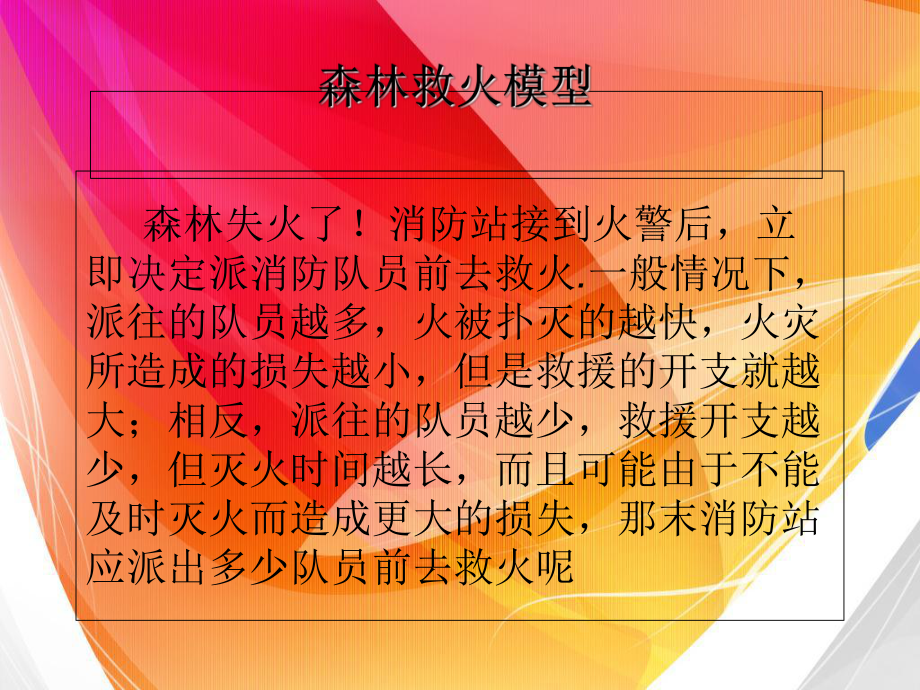 森林救火模型

森林失火了！消防站接到火警后，立即决定派消防队员前去救火.一般情况下，派往的队员越多，火被扑灭的越快，火灾所造成的损失越小，但是救援的开支就越大；相反，派往的队员越少，救援开支越少，但灭火时间越长，而且可能由于不能及时灭火而造成更大的损失，那末消防站应派出多少队员前去救火呢